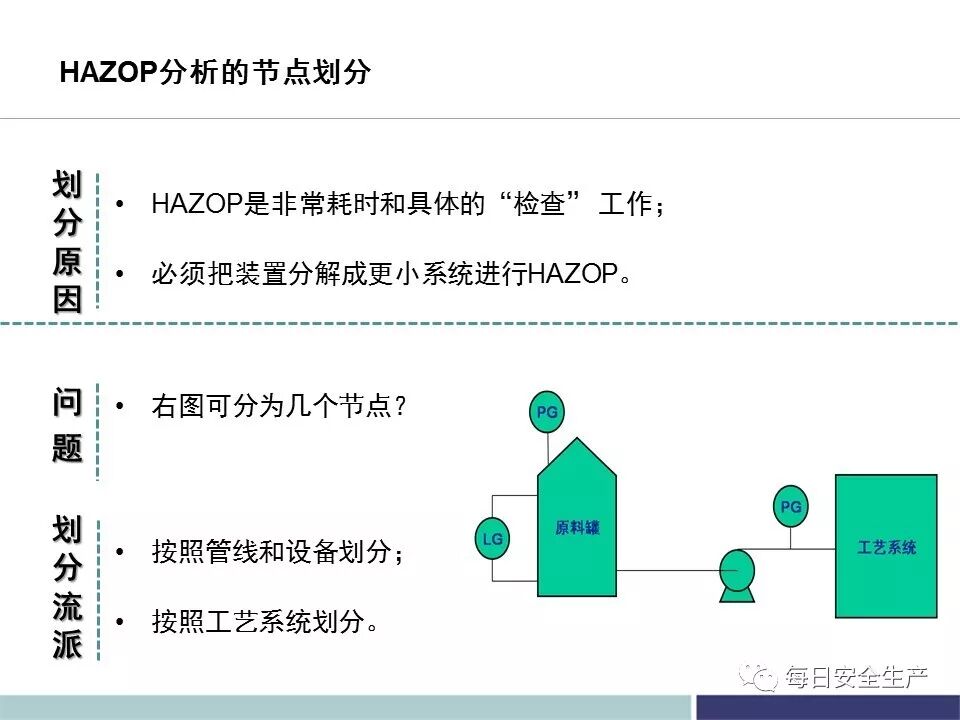 HAZOP分析的节点划分

划分原因

• HAZOP是非常耗时和具体的“检查”工作；

• 必须把装置分解成更小系统进行HAZOP。

问题

• 右图可分为几个节点？

划分流派

• 按照管线和设备划分；

• 按照工艺系统划分。

PG

LG

原料罐

PG

工艺系统

每日安全生产